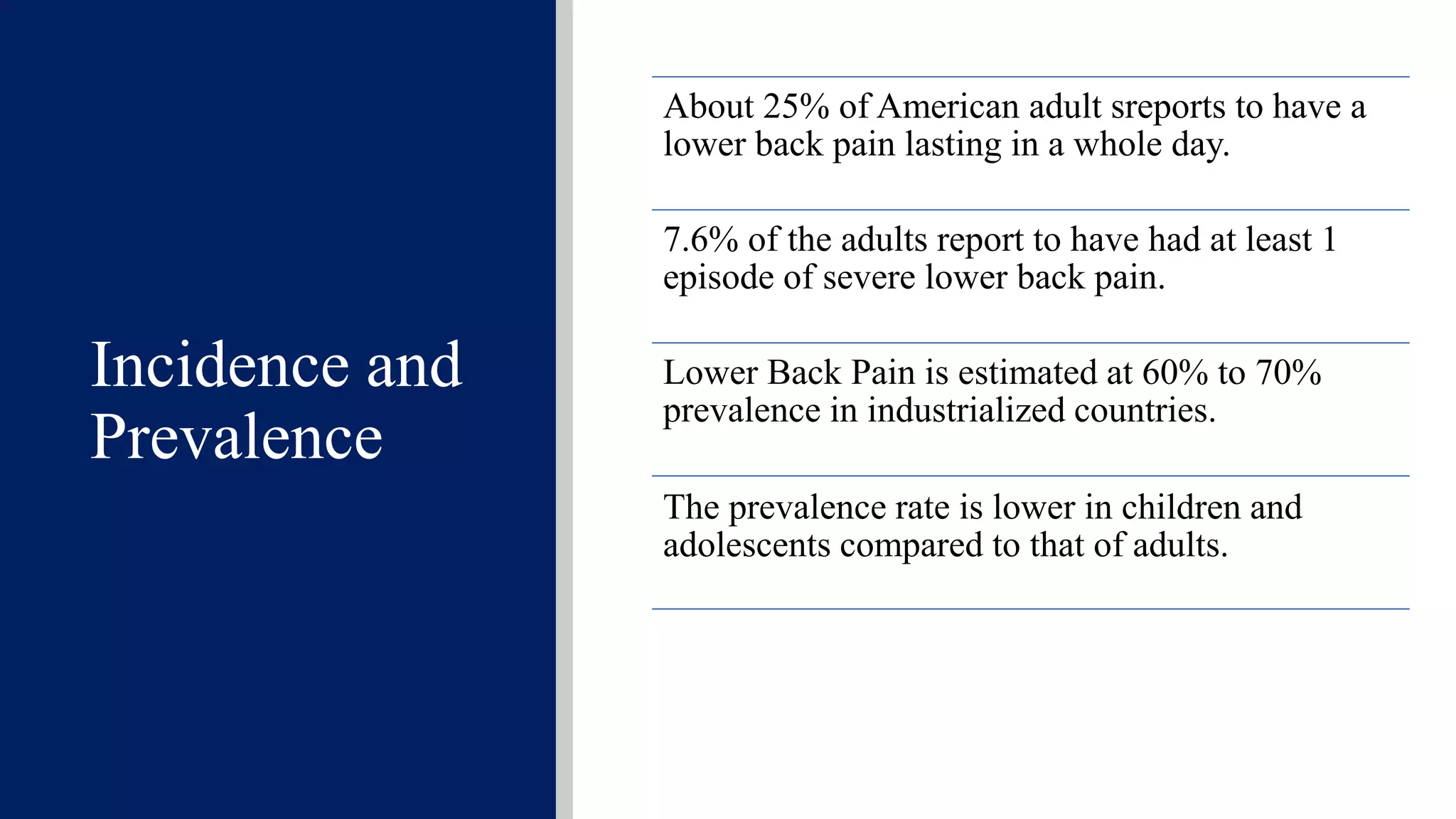 Incidence and Prevalence

About 25% of American adult sreports to have a lower back pain lasting in a whole day.

7.6% of the adults report to have had at least 1 episode of severe lower back pain.

Lower Back Pain is estimated at 60% to 70% prevalence in industrialized countries.

The prevalence rate is lower in children and adolescents compared to that of adults.